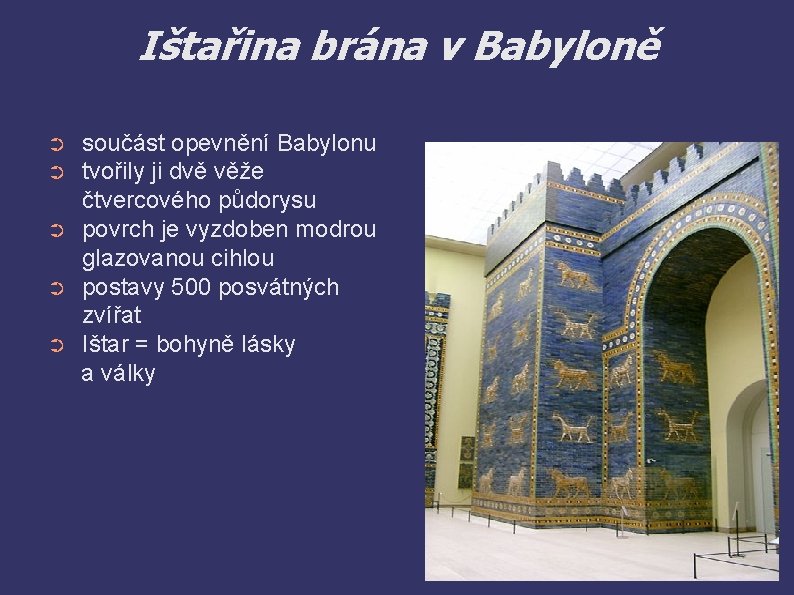 Ištařina brána v Babyloně

➲ součást opevnění Babylonu
➲ tvořily ji dvě věže čtvercového půdorysu
➲ povrch je vyzdoben modrou glazovanou cihlou
➲ postavy 500 posvátných zvířat
➲ Ištar = bohyně lásky a války